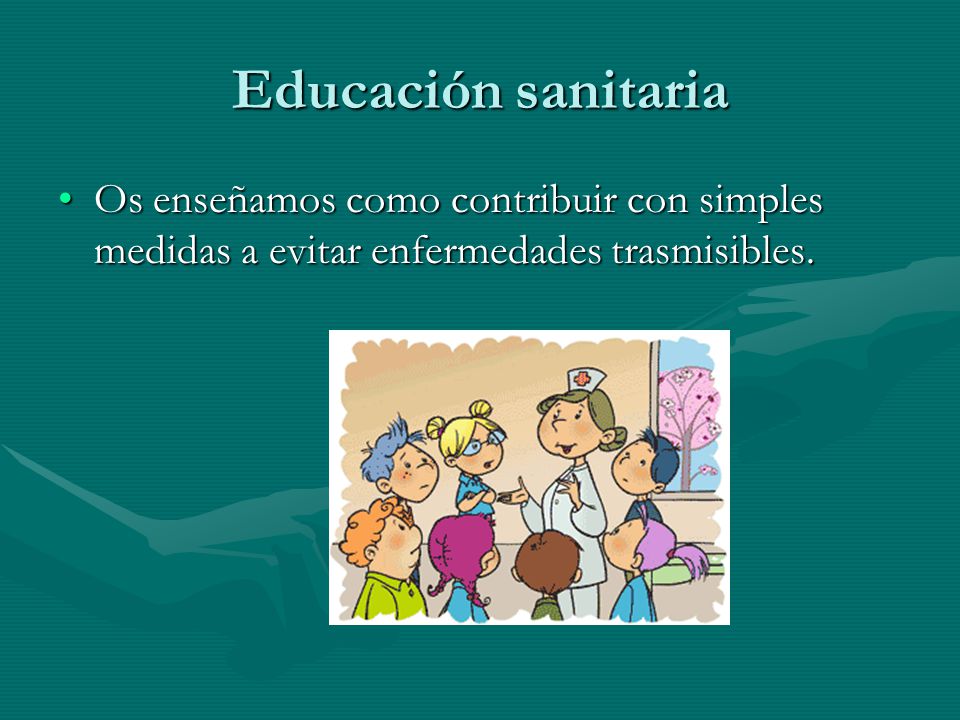 Educación sanitaria

• Os enseñamos como contribuir con simples medidas a evitar enfermedades trasmisibles.